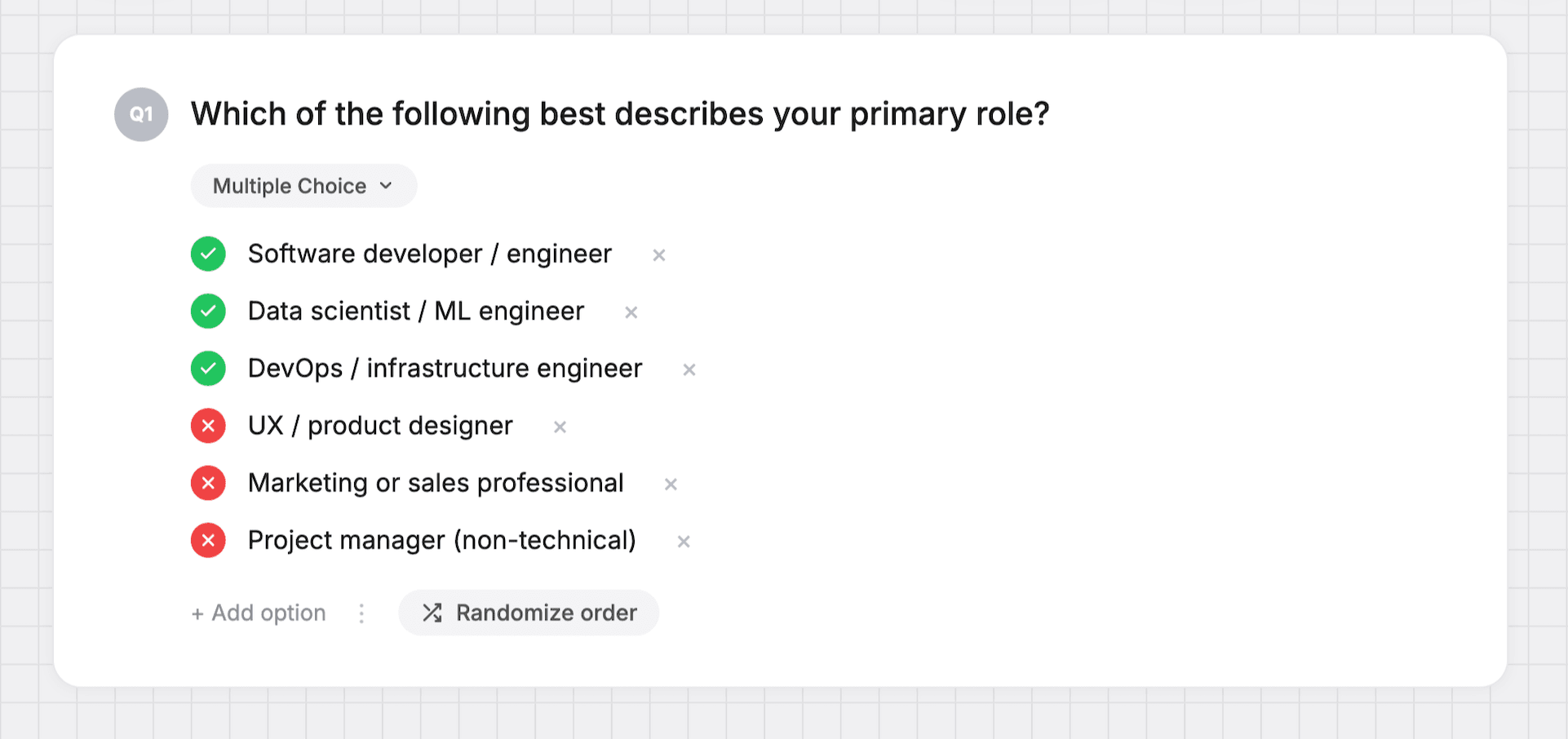 Q1 Which of the following best describes your primary role?

Multiple Choice

Software developer / engineer ×

Data scientist / ML engineer ×

DevOps / infrastructure engineer ×

UX / product designer ×

Marketing or sales professional ×

Project manager (non-technical) ×

+ Add option

Randomize order